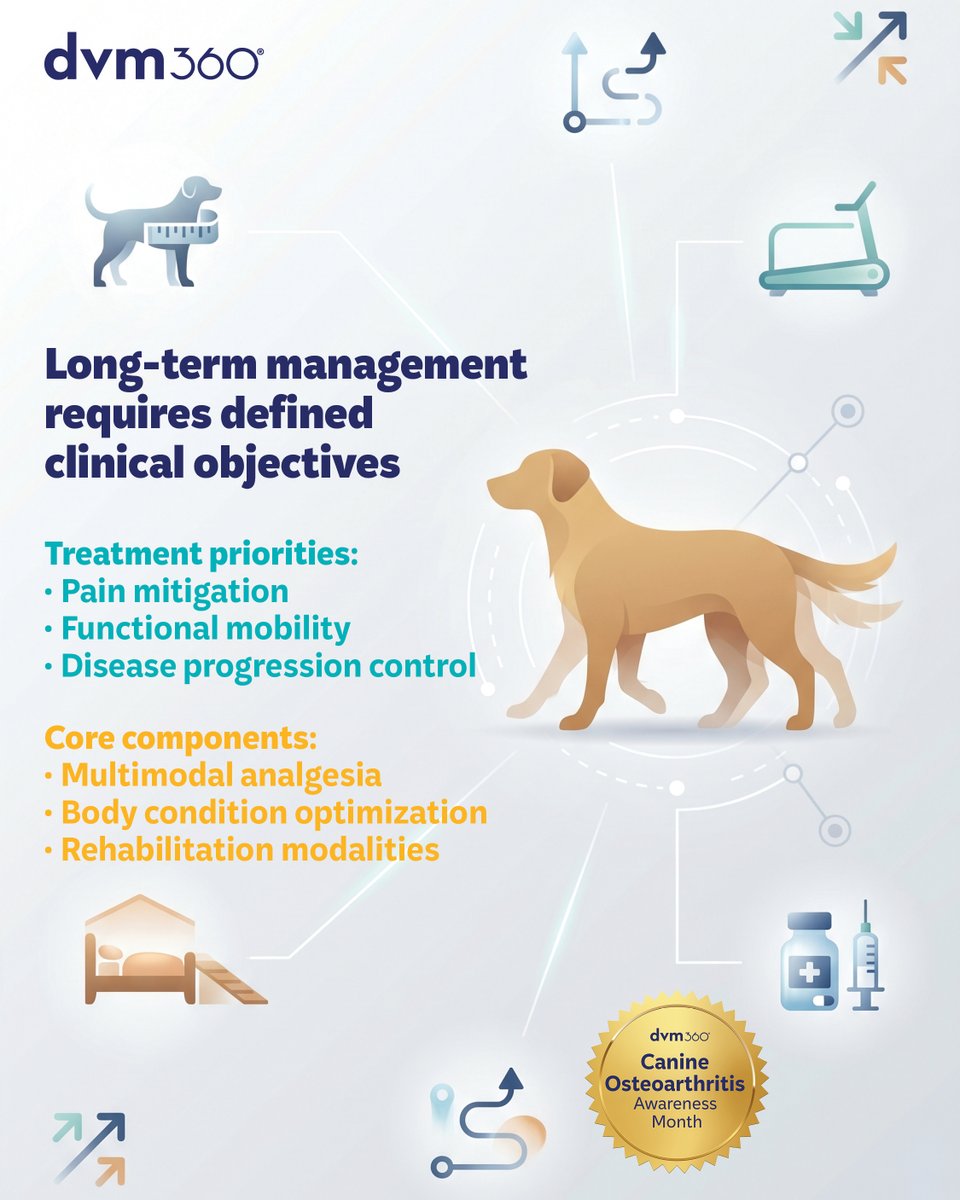 dvm360®

Long-term management requires defined clinical objectives

Treatment priorities:
· Pain mitigation
· Functional mobility
· Disease progression control

Core components:
· Multimodal analgesia
· Body condition optimization
· Rehabilitation modalities

dvm360®
Canine Osteoarthritis Awareness Month